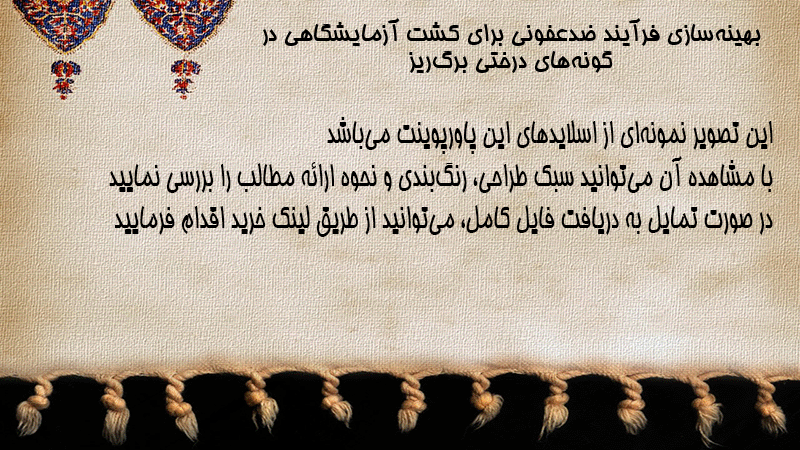 بهینه‌سازی فرآیند ضدعفونی برای کشت آزمایشگاهی در گونه‌های درختی برگ‌ریز

این تصویر نمونه‌ای از اسلایدهای این پاورپوینت می‌باشد
با مشاهده آن می‌توانید سبک طراحی، رنگ‌بندی و نحوه ارائه مطالب را بررسی نمایید
در صورت تمایل به دریافت فایل کامل، می‌توانید از طریق لینک خرید اقدام فرمایید